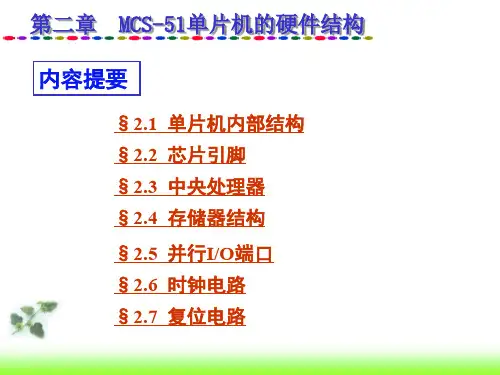 第二章 MCS-51单片机的硬件结构

内容提要

§2.1 单片机内部结构

§2.2 芯片引脚

§2.3 中央处理器

§2.4 存储器结构

§2.5 并行I/O端口

§2.6 时钟电路

§2.7 复位电路